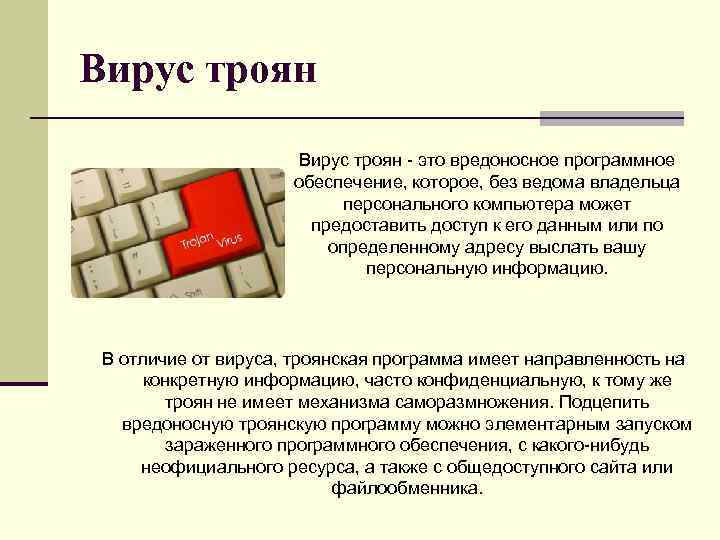 Вирус троян

Trojan Virus

Shift

Вирус троян - это вредоносное программное обеспечение, которое, без ведома владельца персонального компьютера может предоставить доступ к его данным или по определенному адресу выслать вашу персональную информацию.

В отличие от вируса, троянская программа имеет направленность на конкретную информацию, часто конфиденциальную, к тому же троян не имеет механизма саморазмножения. Подцепить вредоносную троянскую программу можно элементарным запуском зараженного программного обеспечения, с какого-нибудь неофициального ресурса, а также с общедоступного сайта или файлообменника.